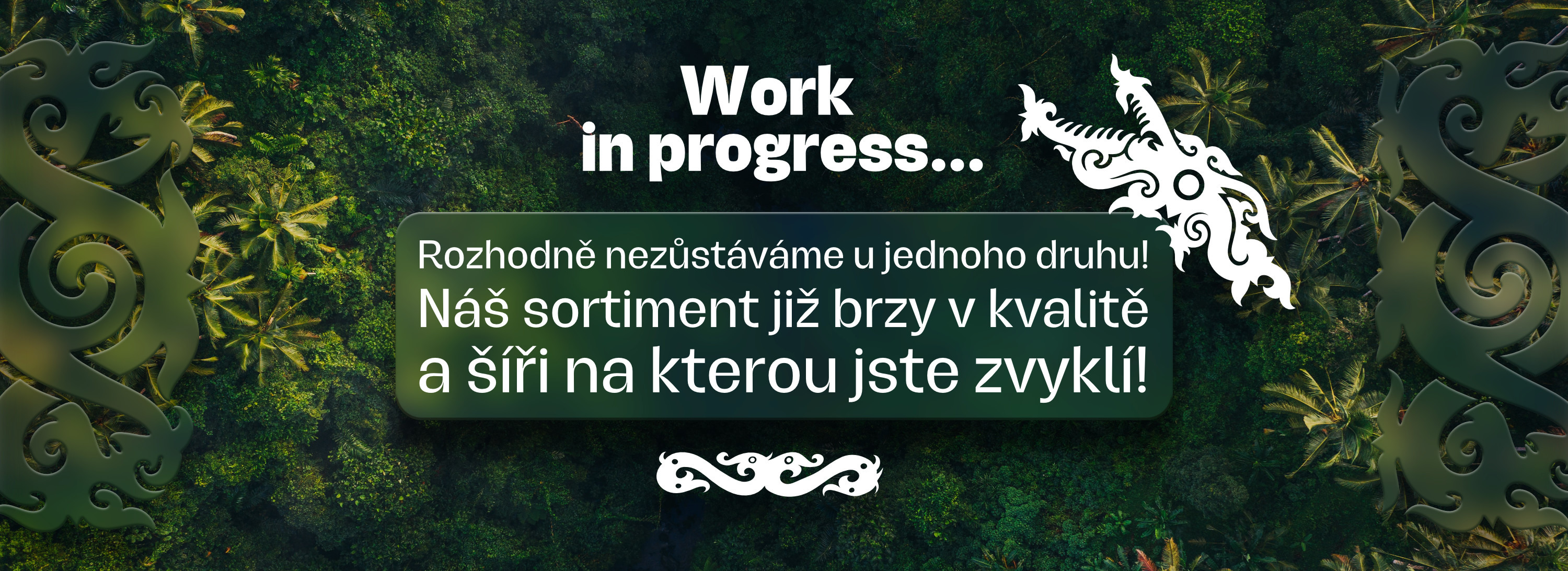 Work
in progress...

Rozhodně nezůstáváme u jednoho druhu!
Náš sortiment již brzy v kvalitě a šíři na kterou jste zvyklí!